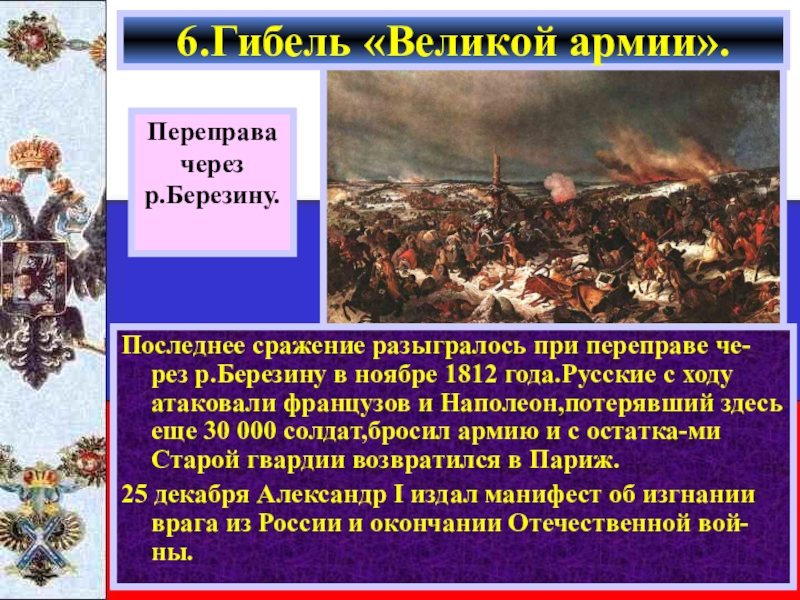 6.Гибель «Великой армии».

Переправа через р.Березину.

Последнее сражение разыгралось при переправе через р.Березину в ноябре 1812 года.Русские с ходу атаковали французов и Наполеон,потерявший здесь еще 30 000 солдат,бросил армию и с остатка-ми Старой гвардии возвратился в Париж.

25 декабря Александр I издал манифест об изгнании врага из России и окончании Отечественной войны.